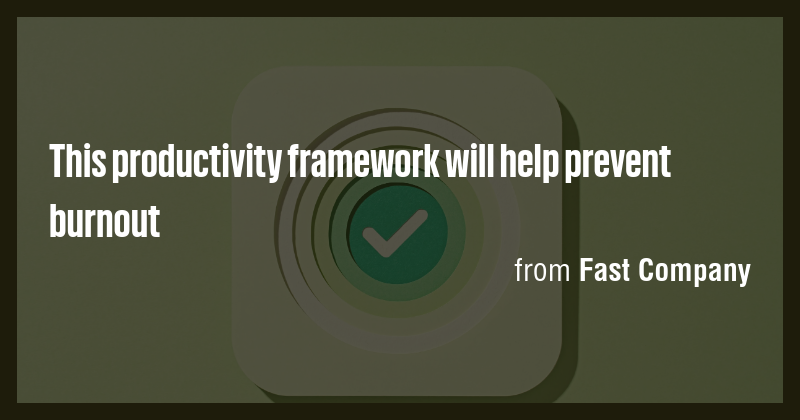 This productivity framework will help prevent burnout

from Fast Company